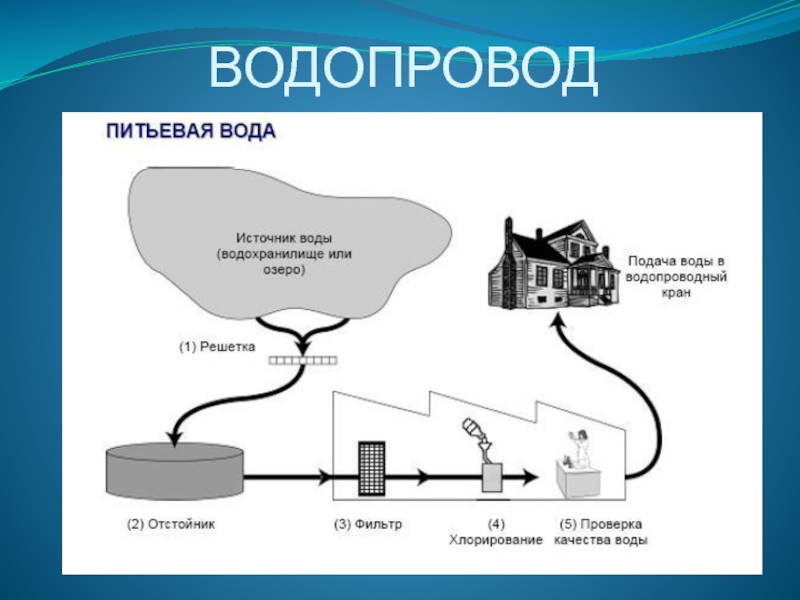 ВОДОПРОВОД

ПИТЬЕВАЯ ВОДА

Источник воды (водохранилище или озеро)

Подача воды в водопроводный кран

(1) Решетка

(2) Отстойник

(3) Фильтр

(4) Хлорирование

(5) Проверка качества воды